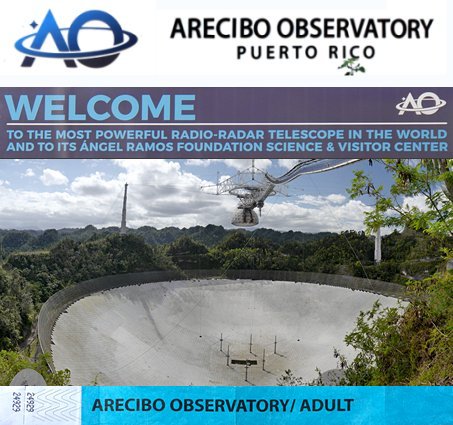 AO

ARECIBO OBSERVATORY
PUERTO RICO

WELCOME

AO

TO THE MOST POWERFUL RADIO-RADAR TELESCOPE IN THE WORLD AND TO ITS ÁNGEL RAMOS FOUNDATION SCIENCE & VISITOR CENTER

24929
24929

ARECIBO OBSERVATORY/ ADULT